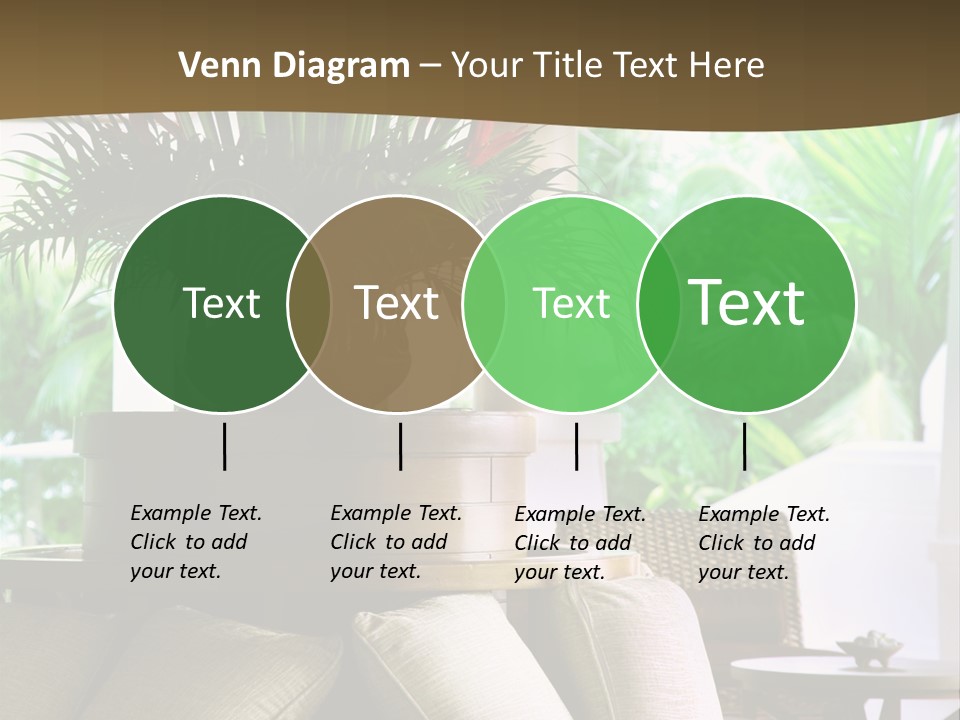 Venn Diagram – Your Title Text Here

Text

Text

Text

Text

Example Text. Click to add your text.

Example Text. Click to add your text.

Example Text. Click to add your text.

Example Text. Click to add your text.